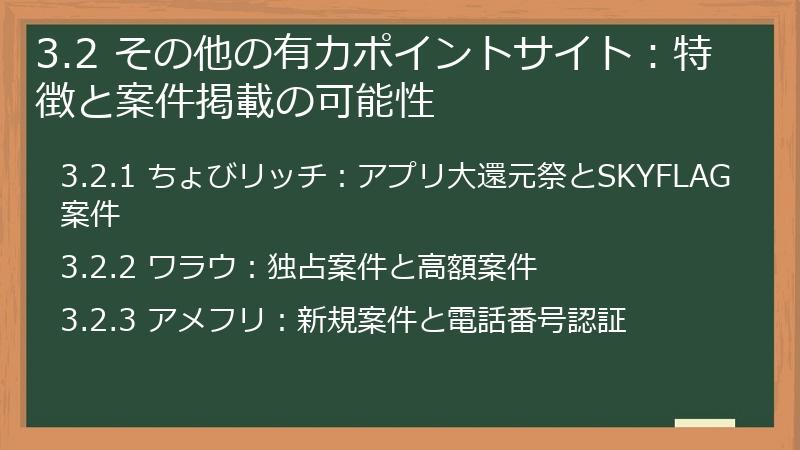 3.2 その他の有力ポイントサイト：特徴と案件掲載の可能性

3.2.1 ちょびリッチ：アプリ大還元祭とSKYFLAG案件

3.2.2 ワラウ：独占案件と高額案件

3.2.3 アメフリ：新規案件と電話番号認証